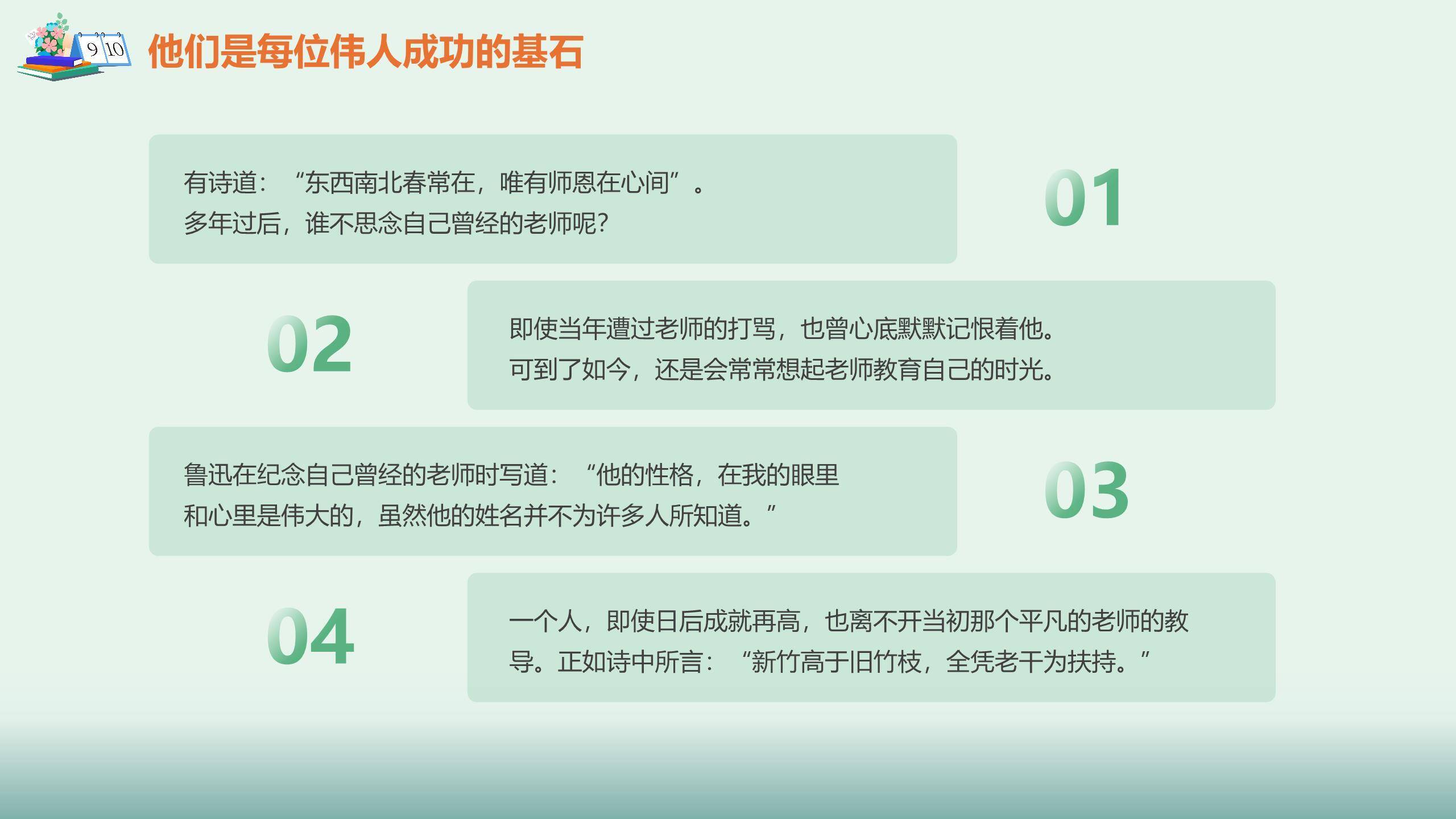 9 10

他们是每位伟人成功的基石

有诗道：“东西南北春常在，唯有师恩在心间”。
多年过后，谁不思念自己曾经的老师呢？

01

02

即使当年遭过老师的打骂，也曾心底默默记恨着他。
可到了如今，还是会常常想起老师教育自己的时光。

鲁迅在纪念自己曾经的老师时写道：“他的性格，在我的眼里和心里是伟大的，虽然他的姓名并不为许多人所知道。”

03

04

一个人，即使日后成就再高，也离不开当初那个平凡的老师的教导。正如诗中所言：“新竹高于旧竹枝，全凭老干为扶持。”